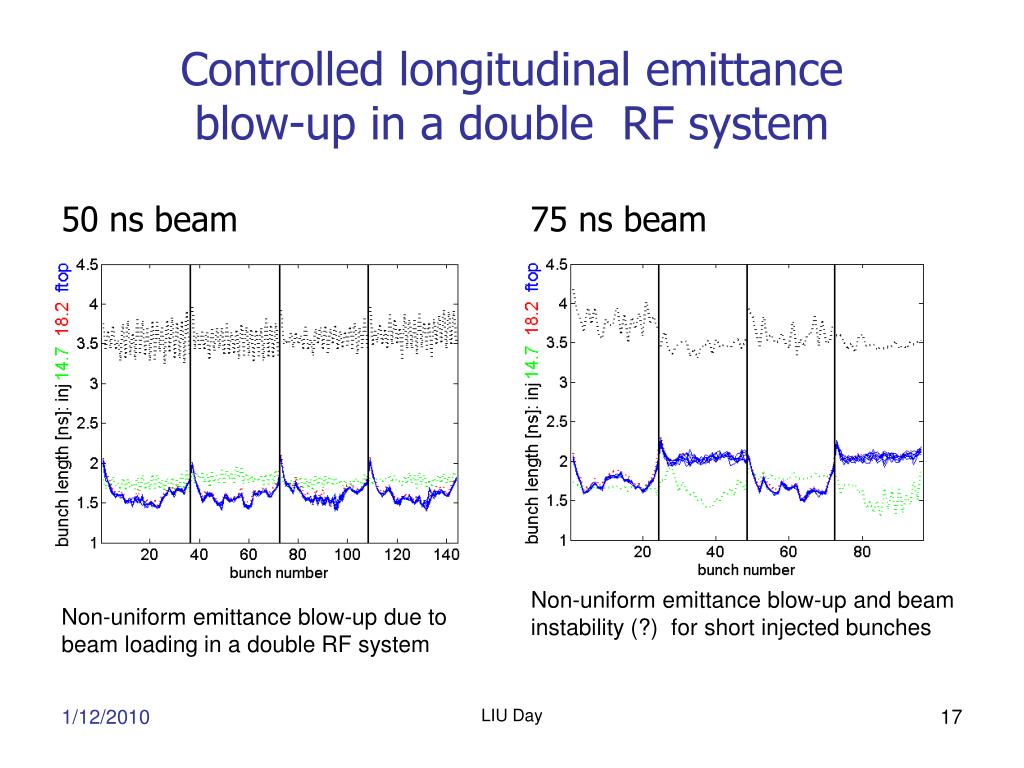 Controlled longitudinal emittance blow-up in a double RF system

50 ns beam

bunch length [ns]: inj 14.7 18.2 ftop

4.5
4
3.5
3
2.5
2
1.5
1

20 40 60 80 100 120 140
bunch number

Non-uniform emittance blow-up due to beam loading in a double RF system

75 ns beam

bunch length [ns]: inj 14.7 18.2 ftop

4.5
4
3.5
3
2.5
2
1.5
1

20 40 60 80
bunch number

Non-uniform emittance blow-up and beam instability (?) for short injected bunches

1/12/2010

LIU Day

17